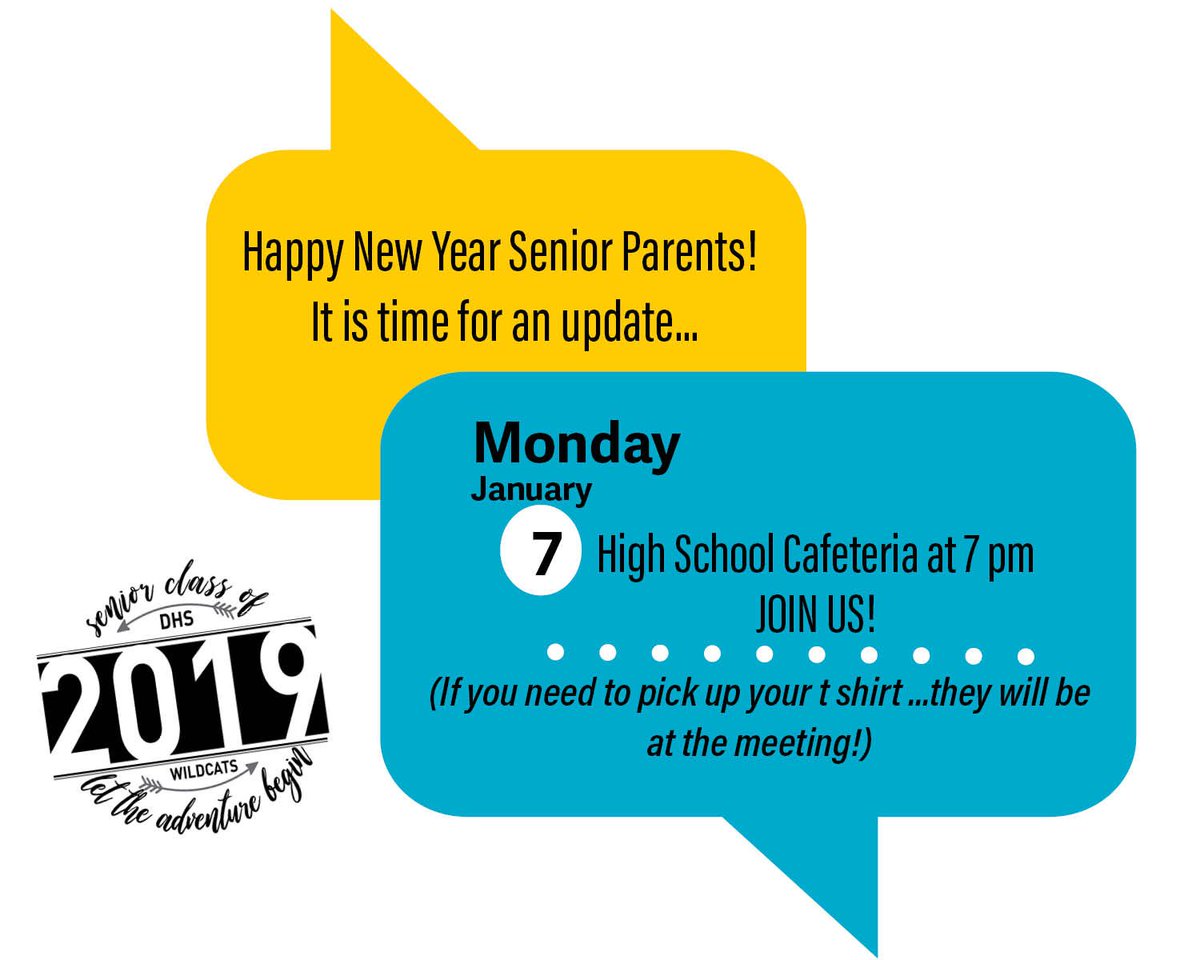 Happy New Year Senior Parents!
It is time for an update…

Monday
January
7 High School Cafeteria at 7 pm
JOIN US!

(If you need to pick up your t shirt …they will be at the meeting!)

senior class of
DHS
2019
WILDCATS
let the adventure begin